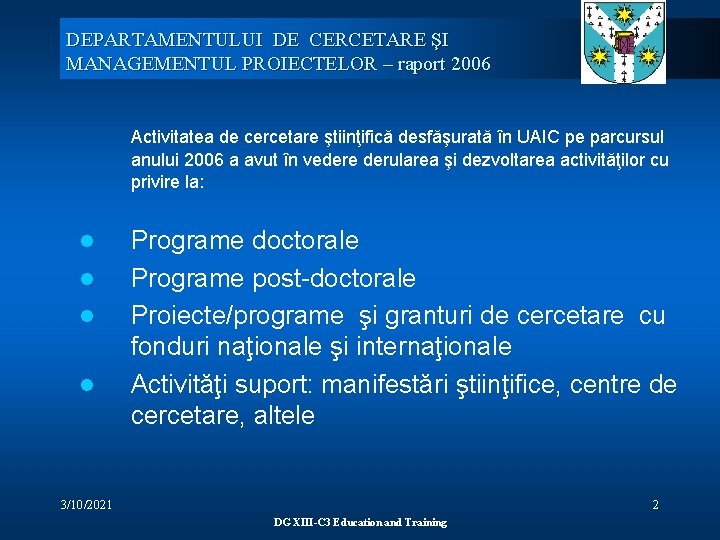 DEPARTAMENTULUI DE CERCETARE ŞI MANAGEMENTUL PROIECTELOR – raport 2006

Activitatea de cercetare ştiinţifică desfăşurată în UAIC pe parcursul anului 2006 a avut în vedere derularea şi dezvoltarea activităţilor cu privire la:

- Programe doctorale
- Programe post-doctorale
- Proiecte/programe şi granturi de cercetare cu fonduri naţionale şi internaţionale
- Activităţi suport: manifestări ştiinţifice, centre de cercetare, altele

3/10/2021

2

DG XIII-C3 Education and Training